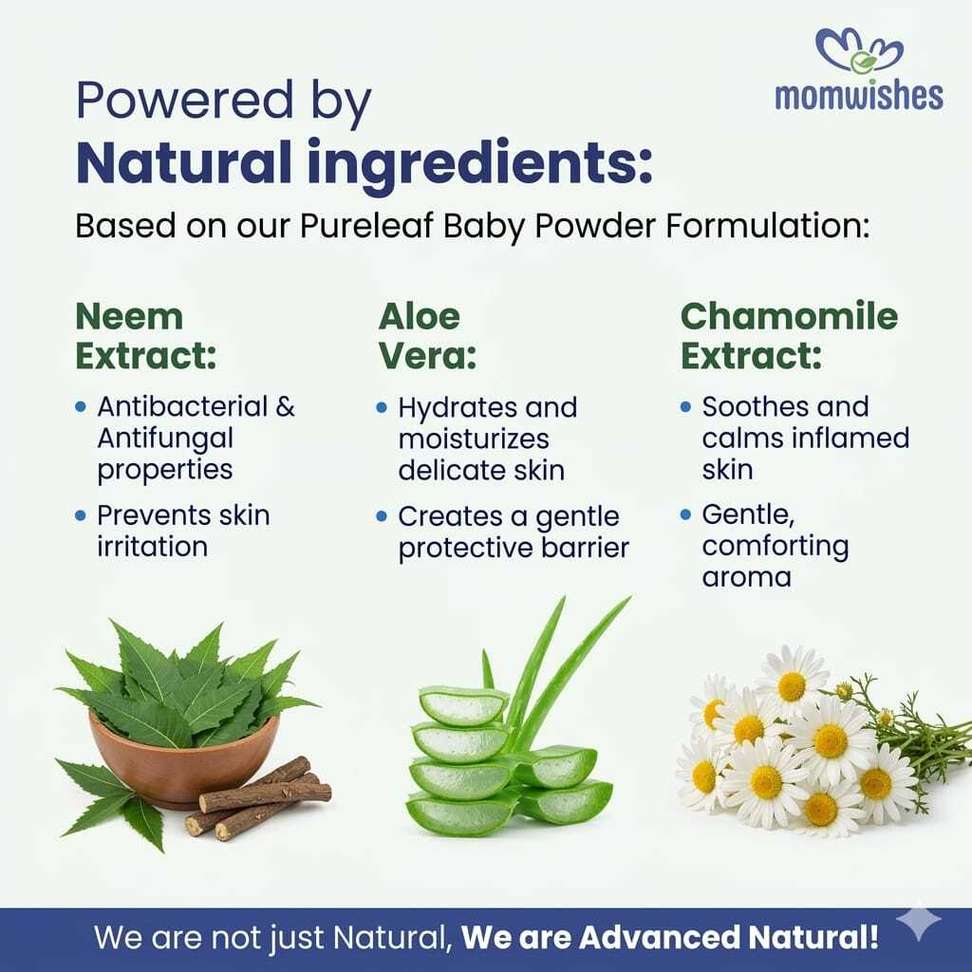 momwishes

Powered by
Natural ingredients:

Based on our Pureleaf Baby Powder Formulation:

Neem Extract:

• Antibacterial & Antifungal properties
• Prevents skin irritation

Aloe Vera:

• Hydrates and moisturizes delicate skin
• Creates a gentle protective barrier

Chamomile Extract:

• Soothes and calms inflamed skin
• Gentle, comforting aroma

We are not just Natural, We are Advanced Natural!